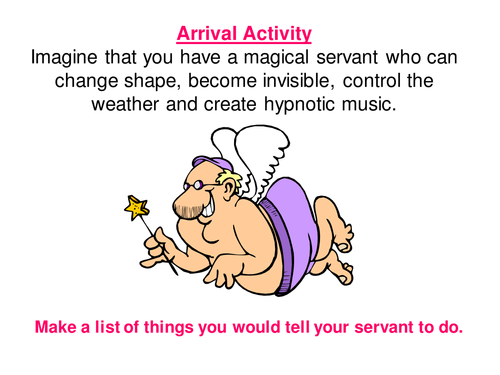 Arrival Activity

Imagine that you have a magical servant who can change shape, become invisible, control the weather and create hypnotic music.

Make a list of things you would tell your servant to do.